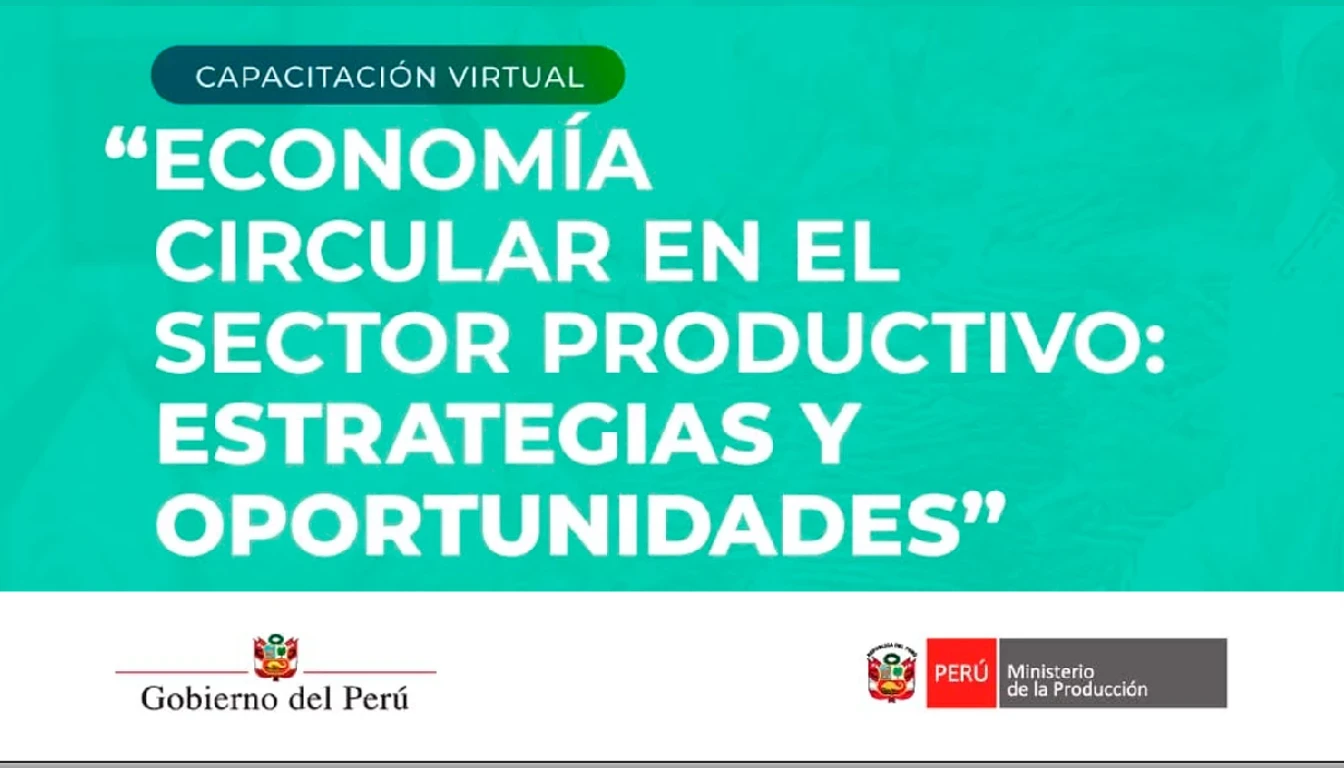 CAPACITACIÓN VIRTUAL

“ECONOMÍA CIRCULAR EN EL SECTOR PRODUCTIVO: ESTRATEGIAS Y OPORTUNIDADES”

Gobierno del Perú

PERÚ Ministerio de la Producción